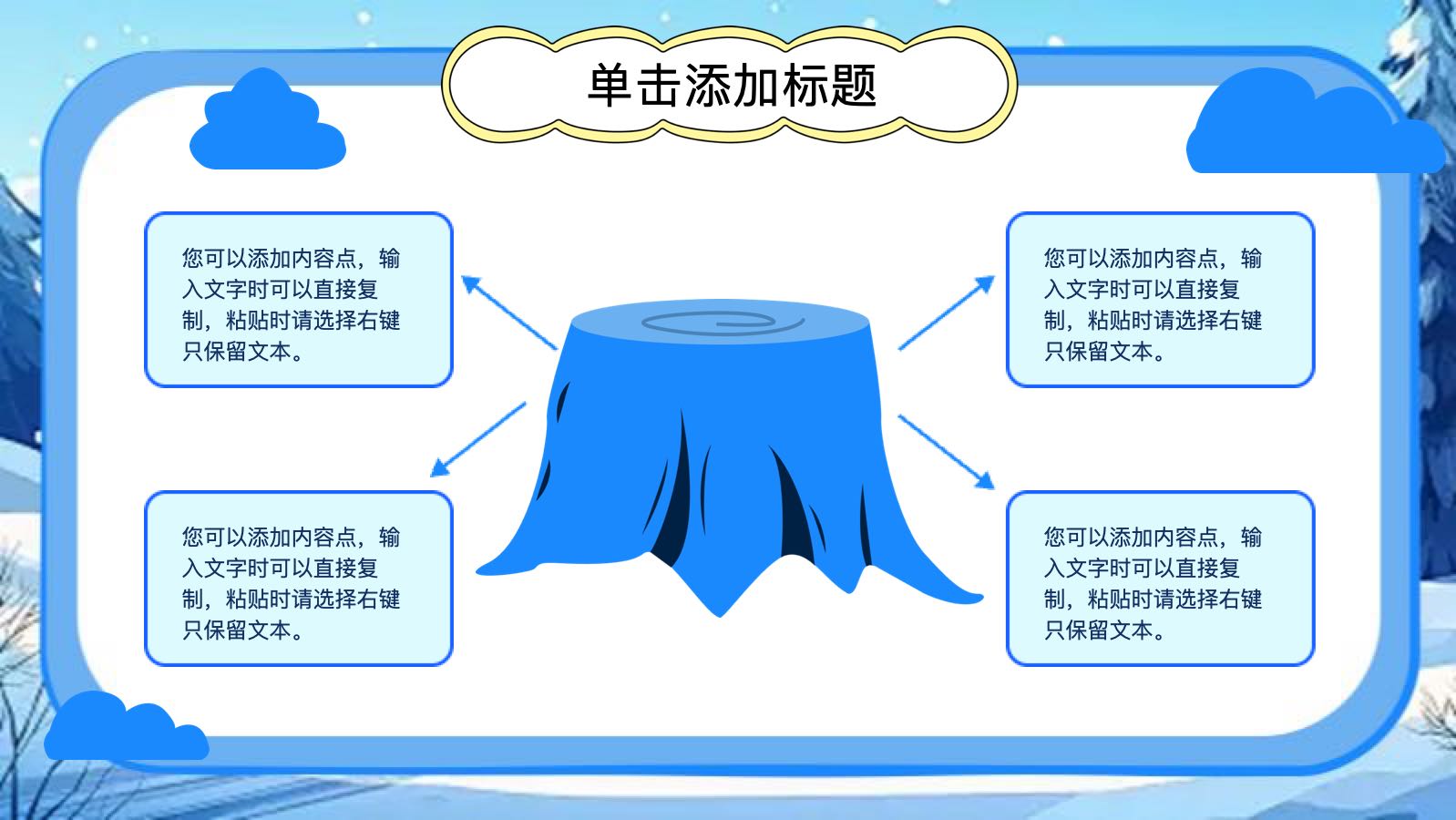 单击添加标题

您可以添加内容点，输入文字时可以直接复制，粘贴时请选择右键只保留文本。

您可以添加内容点，输入文字时可以直接复制，粘贴时请选择右键只保留文本。

您可以添加内容点，输入文字时可以直接复制，粘贴时请选择右键只保留文本。

您可以添加内容点，输入文字时可以直接复制，粘贴时请选择右键只保留文本。